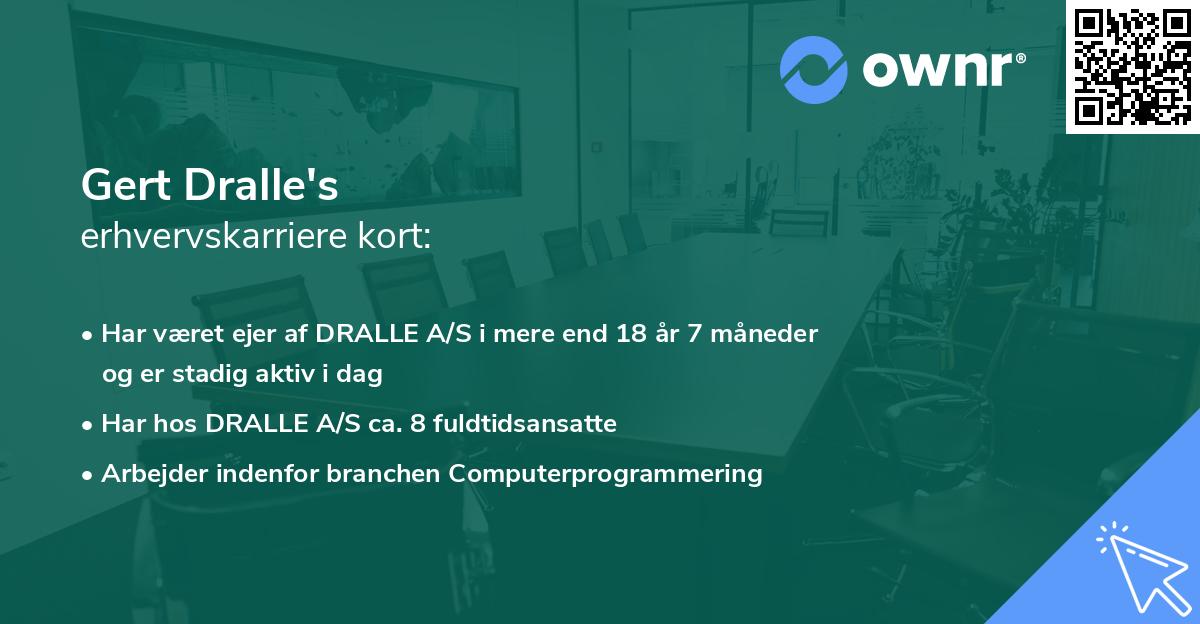 ownr®

Gert Dralle's
erhvervskarriere kort:

• Har været ejer af DRALLE A/S i mere end 18 år 7 måneder og er stadig aktiv i dag
• Har hos DRALLE A/S ca. 8 fuldtidsansatte
• Arbejder indenfor branchen Computerprogrammering